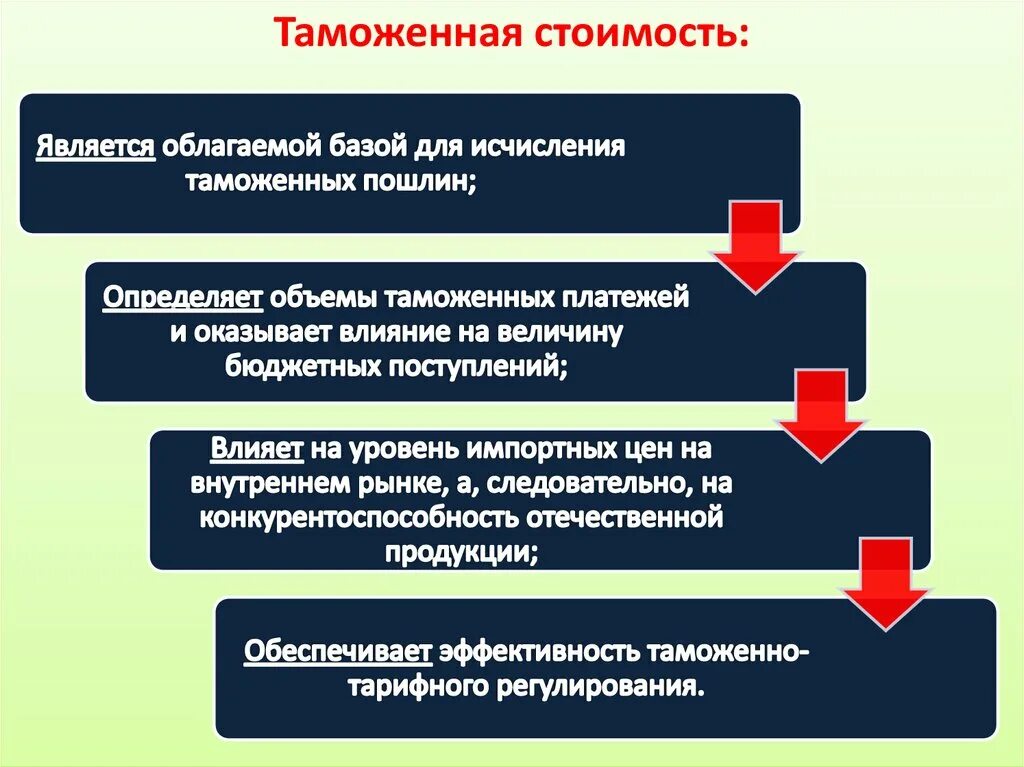 Таможенная стоимость:

Является облагаемой базой для исчисления таможенных пошлин;

Определяет объемы таможенных платежей и оказывает влияние на величину бюджетных поступлений;

Влияет на уровень импортных цен на внутреннем рынке, а, следовательно, на конкурентоспособность отечественной продукции;

Обеспечивает эффективность таможенно-тарифного регулирования.